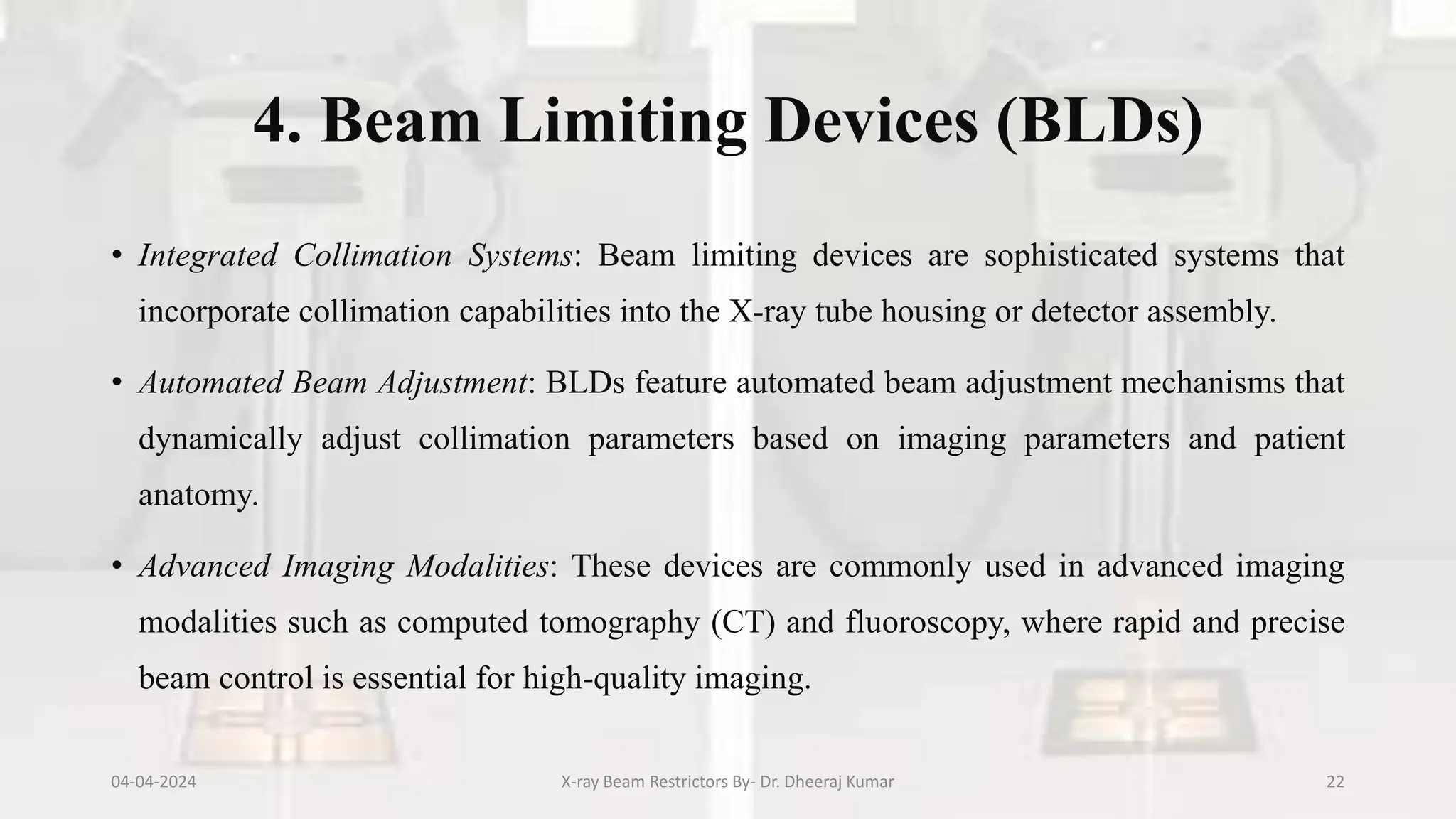 4. Beam Limiting Devices (BLDs)

• Integrated Collimation Systems: Beam limiting devices are sophisticated systems that incorporate collimation capabilities into the X-ray tube housing or detector assembly.

• Automated Beam Adjustment: BLDs feature automated beam adjustment mechanisms that dynamically adjust collimation parameters based on imaging parameters and patient anatomy.

• Advanced Imaging Modalities: These devices are commonly used in advanced imaging modalities such as computed tomography (CT) and fluoroscopy, where rapid and precise beam control is essential for high-quality imaging.

04-04-2024

X-ray Beam Restrictors By- Dr. Dheeraj Kumar

22